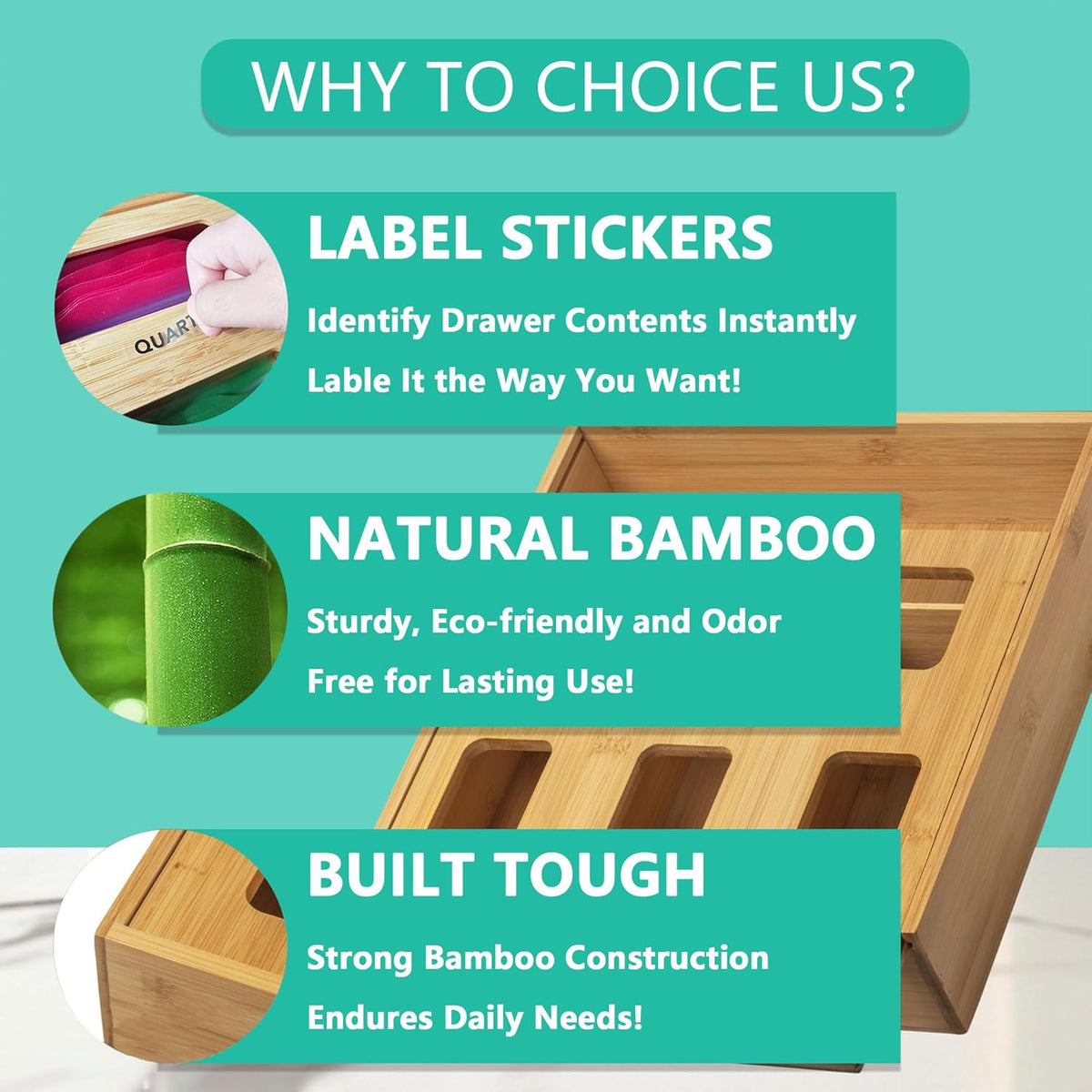 WHY TO CHOICE US?

QUART

LABEL STICKERS

Identify Drawer Contents Instantly

Lable It the Way You Want!

NATURAL BAMBOO

Sturdy, Eco-friendly and Odor Free for Lasting Use!

BUILT TOUGH

Strong Bamboo Construction Endures Daily Needs!